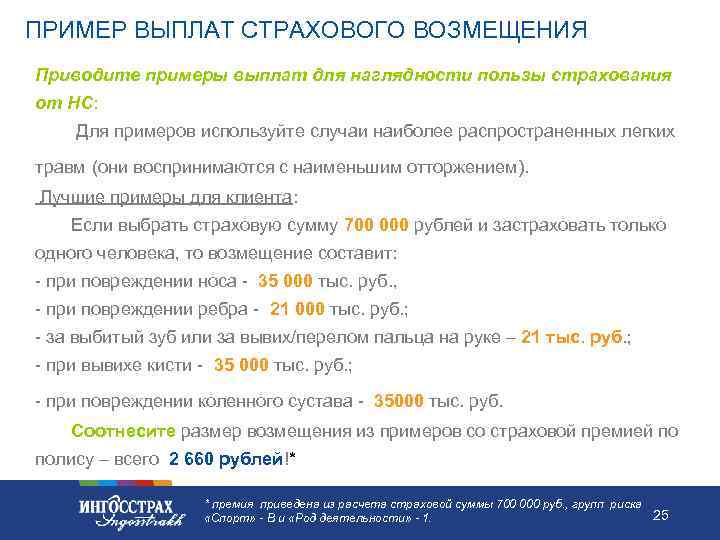 ПРИМЕР ВЫПЛАТ СТРАХОВОГО ВОЗМЕЩЕНИЯ

Приводите примеры выплат для наглядности пользы страхования от НС:

Для примеров используйте случаи наиболее распространенных легких травм (они воспринимаются с наименьшим отторжением).

Лучшие примеры для клиента:

Если выбрать страховую сумму 700 000 рублей и застраховать только одного человека, то возмещение составит:

- при повреждении носа - 35 000 тыс. руб.,
- при повреждении ребра - 21 000 тыс. руб.;
- за выбитый зуб или за вывих/перелом пальца на руке – 21 тыс. руб.;
- при вывихе кисти - 35 000 тыс. руб.;
- при повреждении коленного сустава - 35000 тыс. руб.

Соотнесите размер возмещения из примеров со страховой премией по полису – всего 2 660 рублей!*

ИНГОССТРАХ Ingosstrakh

* премия приведена из расчета страховой суммы 700 000 руб., групп риска «Спорт» - В и «Род деятельности» - 1.

25